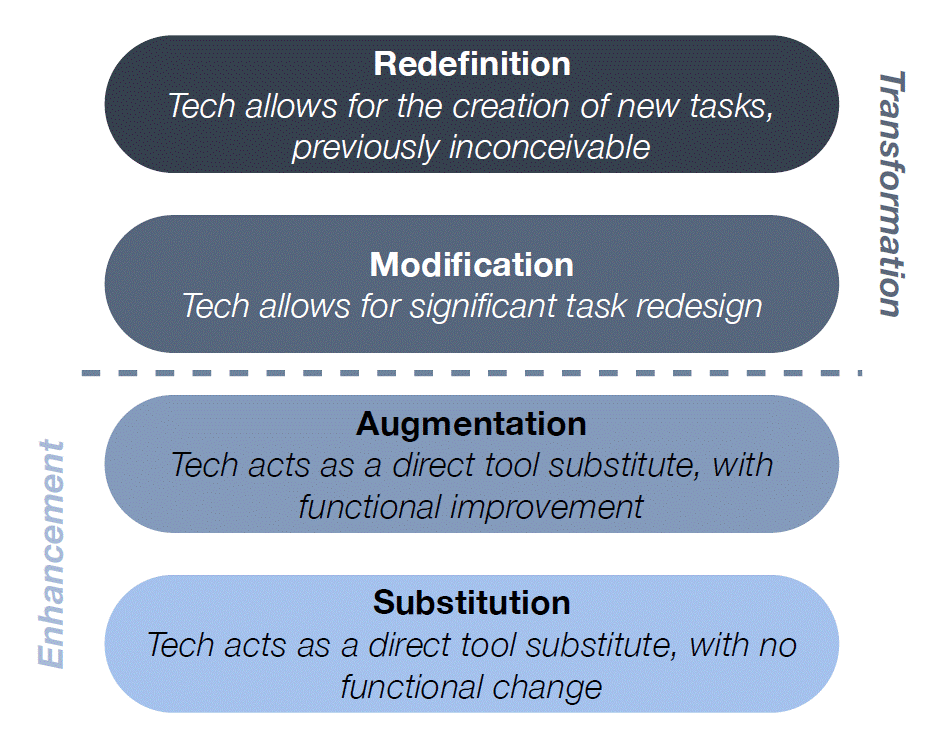 Redefinition
Tech allows for the creation of new tasks, previously inconceivable

Modification
Tech allows for significant task redesign

Transformation

Augmentation
Tech acts as a direct tool substitute, with functional improvement

Substitution
Tech acts as a direct tool substitute, with no functional change

Enhancement